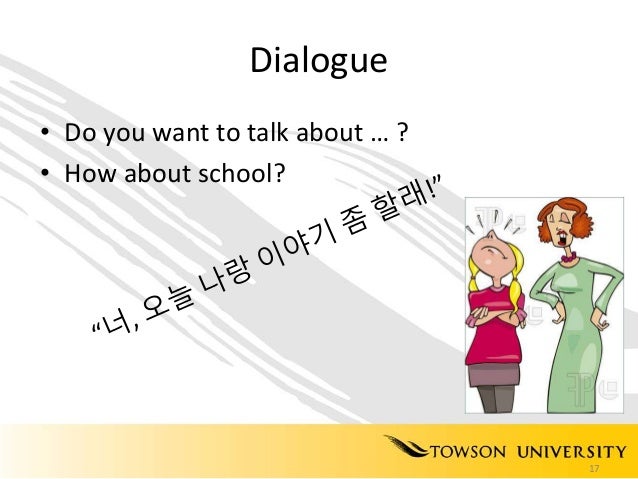 Dialogue

• Do you want to talk about … ?
• How about school?

“너, 오늘 나랑 이야기 좀 할래!”

TOWSON UNIVERSITY

17